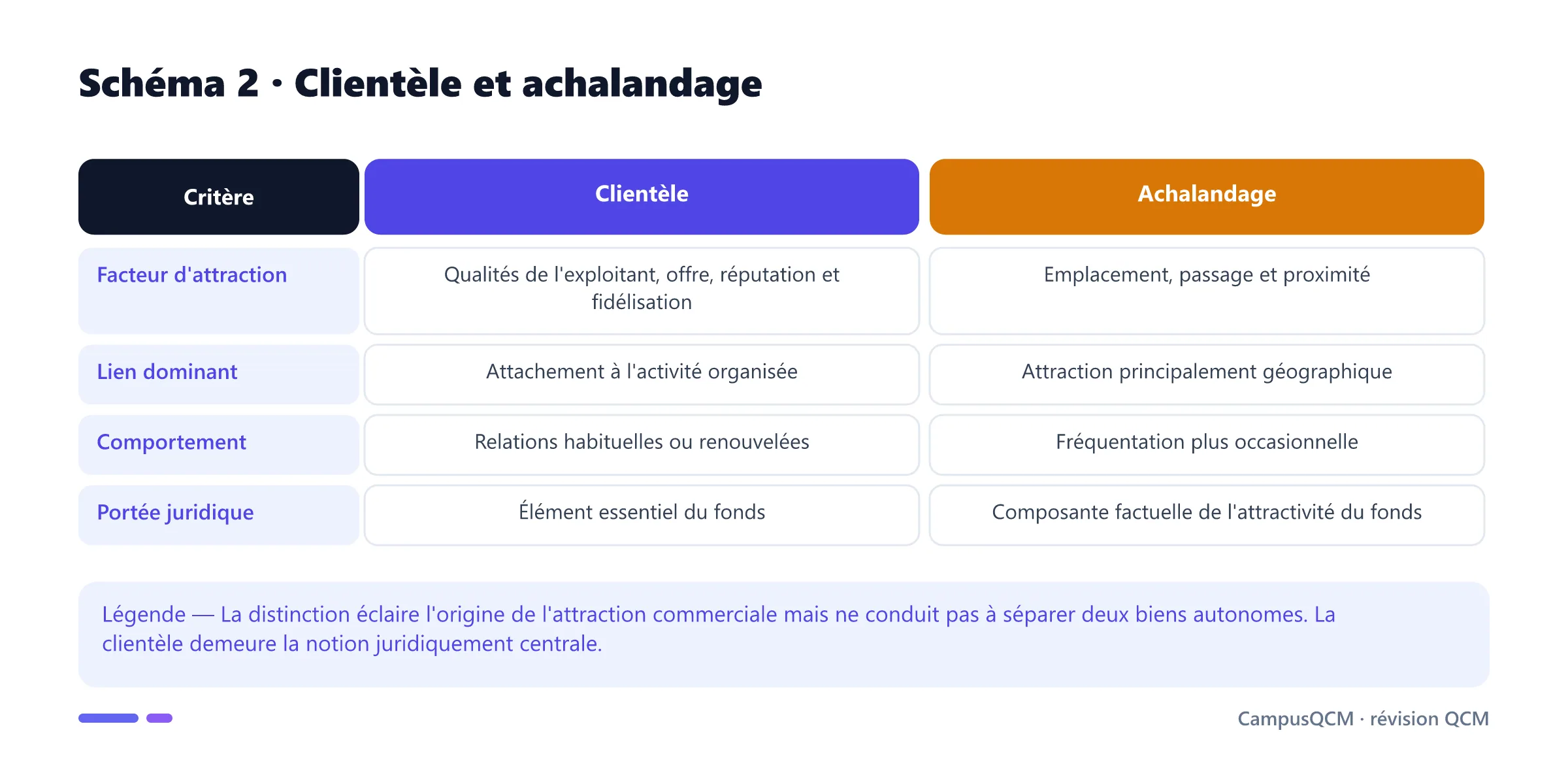 Schéma 2 · Clientèle et achalandage

| Critère | Clientèle | Achalandage |
|---|---|---|
| Facteur d'attraction | Qualités de l'exploitant, offre, réputation et fidélisation | Emplacement, passage et proximité |
| Lien dominant | Attachement à l'activité organisée | Attraction principalement géographique |
| Comportement | Relations habituelles ou renouvelées | Fréquentation plus occasionnelle |
| Portée juridique | Élément essentiel du fonds | Composante factuelle de l'attractivité du fonds |

Légende — La distinction éclaire l'origine de l'attraction commerciale mais ne conduit pas à séparer deux biens autonomes. La clientèle demeure la notion juridiquement centrale.

CampusQCM · révision QCM